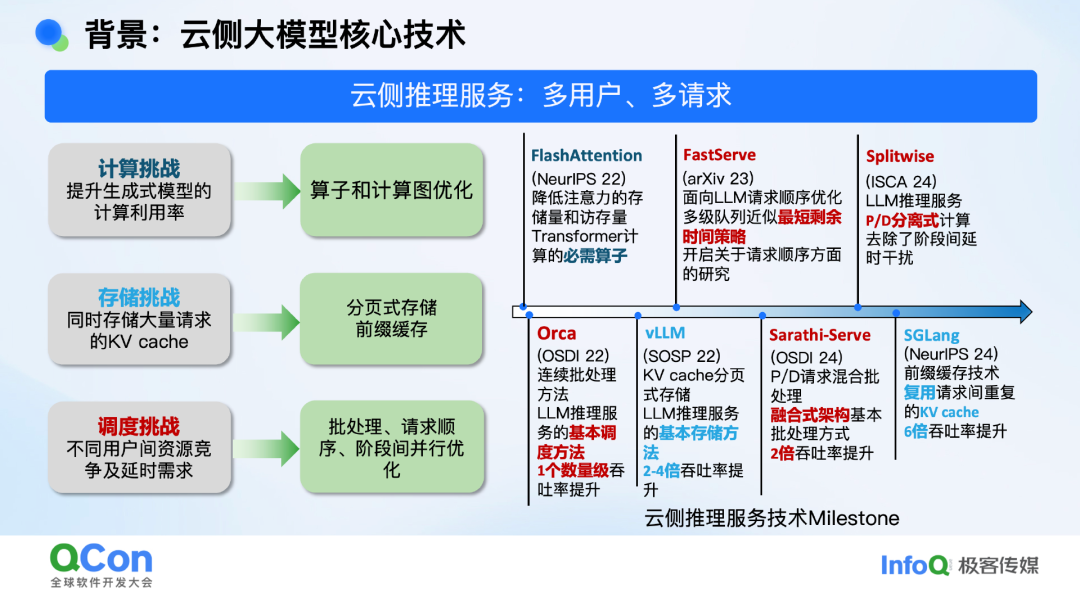 背景：云侧大模型核心技术

云侧推理服务：多用户、多请求

计算挑战
提升生成式模型的计算利用率

算子和计算图优化

存储挑战
同时存储大量请求的KV cache

分页式存储
前缀缓存

调度挑战
不同用户间资源竞争及延时需求

批处理、请求顺序、阶段间并行优化

FlashAttention
(NeurIPS 22)
降低注意力的存储量和访存量
Transformer计算的必需算子

FastServe
(arXiv 23)
面向LLM请求顺序优化
多级队列近似最短剩余时间策略
开启关于请求顺序方面的研究

Splitwise
(ISCA 24)
LLM推理服务
P/D分离式计算
去除了阶段间延时干扰

Orca
(OSDI 22)
连续批处理方法
LLM推理服务的基本调度方法
1个数量级吞吐率提升

vLLM
(SOSP 22)
KV cache分页式存储
LLM推理服务的基本存储方法
2-4倍吞吐率提升

Sarathi-Serve
(OSDI 24)
P/D请求混合批处理
融合式架构基本批处理方式
2倍吞吐率提升

SGLang
(NeurIPS 24)
前缀缓存技术
复用请求间重复的KV cache
6倍吞吐率提升

云侧推理服务技术Milestone

QCon
全球软件开发大会

InfoQ 极客传媒